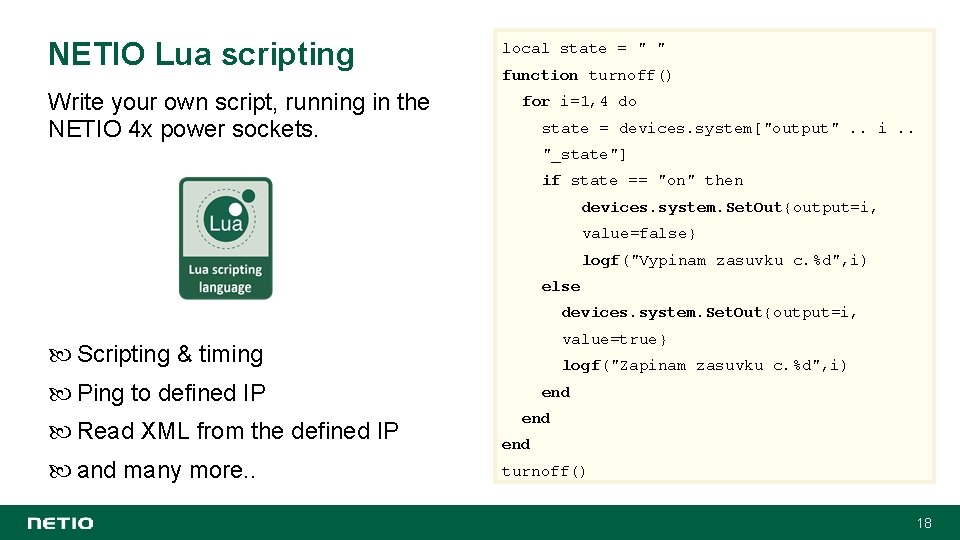 NETIO Lua scripting

Write your own script, running in the NETIO 4x power sockets.

Lua

Lua scripting language

Scripting & timing

Ping to defined IP

Read XML from the defined IP

and many more..

local state = " "
function turnoff()
for i=1,4 do
state = devices.system["output" .. i .. "_state"]
if state == "on" then
devices.system.SetOut{output=i, value=false}
logf("Vypinam zasuvku c.%d",i)
else
devices.system.SetOut{output=i, value=true}
logf("Zapinam zasuvku c.%d",i)
end
end
end
turnoff()

NETIO

18